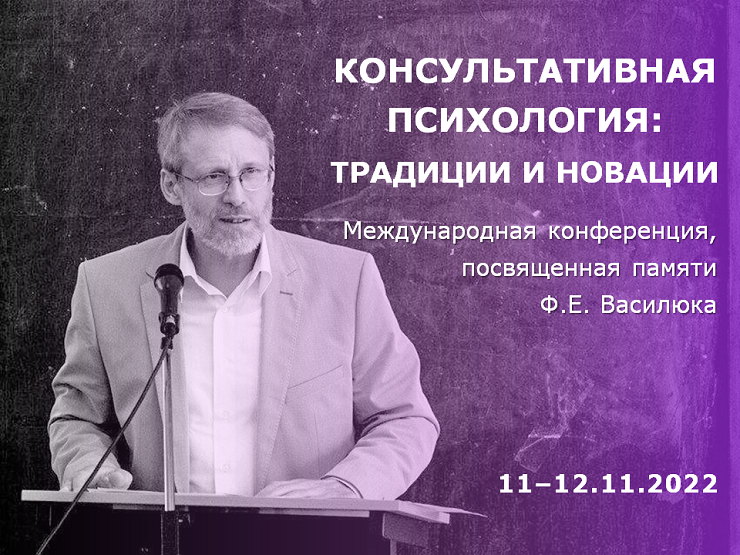 КОНСУЛЬТАТИВНАЯ ПСИХОЛОГИЯ: ТРАДИЦИИ И НОВАЦИИ

Международная конференция, посвященная памяти Ф.Е. Василюка

11–12.11.2022